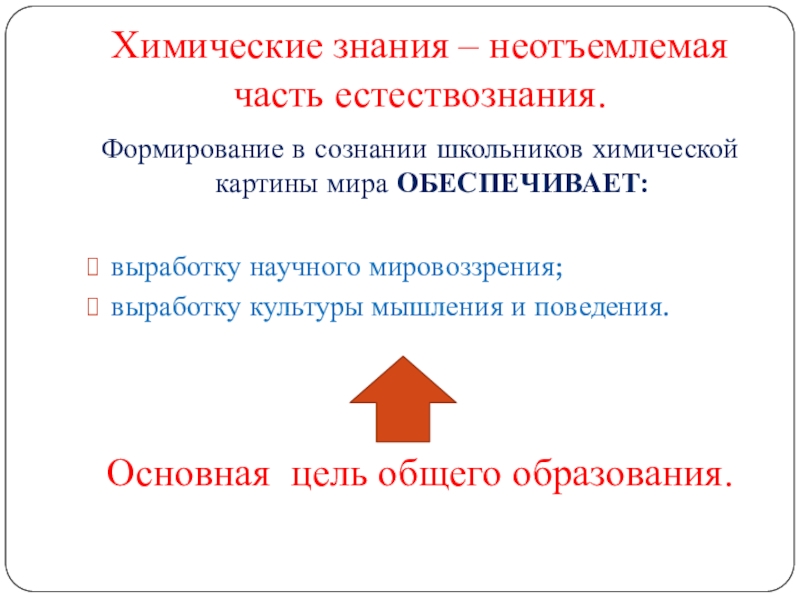 Химические знания – неотъемлемая часть естествознания.

Формирование в сознании школьников химической картины мира ОБЕСПЕЧИВАЕТ:

выработку научного мировоззрения;
выработку культуры мышления и поведения.

Основная цель общего образования.